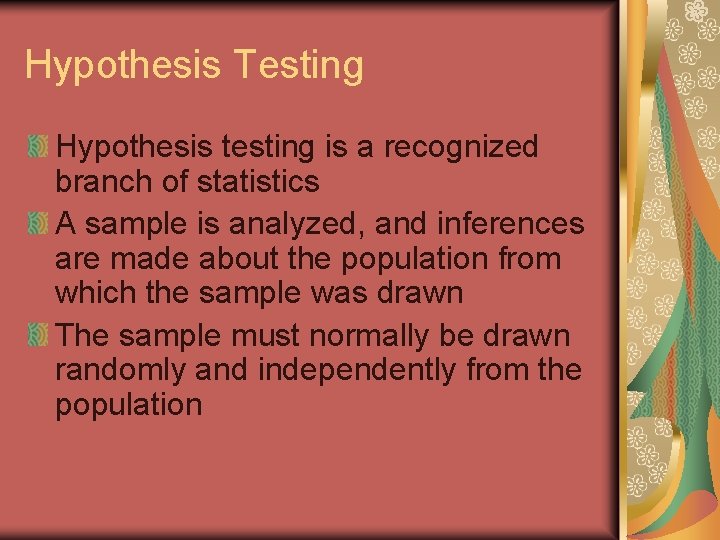 Hypothesis Testing

Hypothesis testing is a recognized branch of statistics

A sample is analyzed, and inferences are made about the population from which the sample was drawn

The sample must normally be drawn randomly and independently from the population